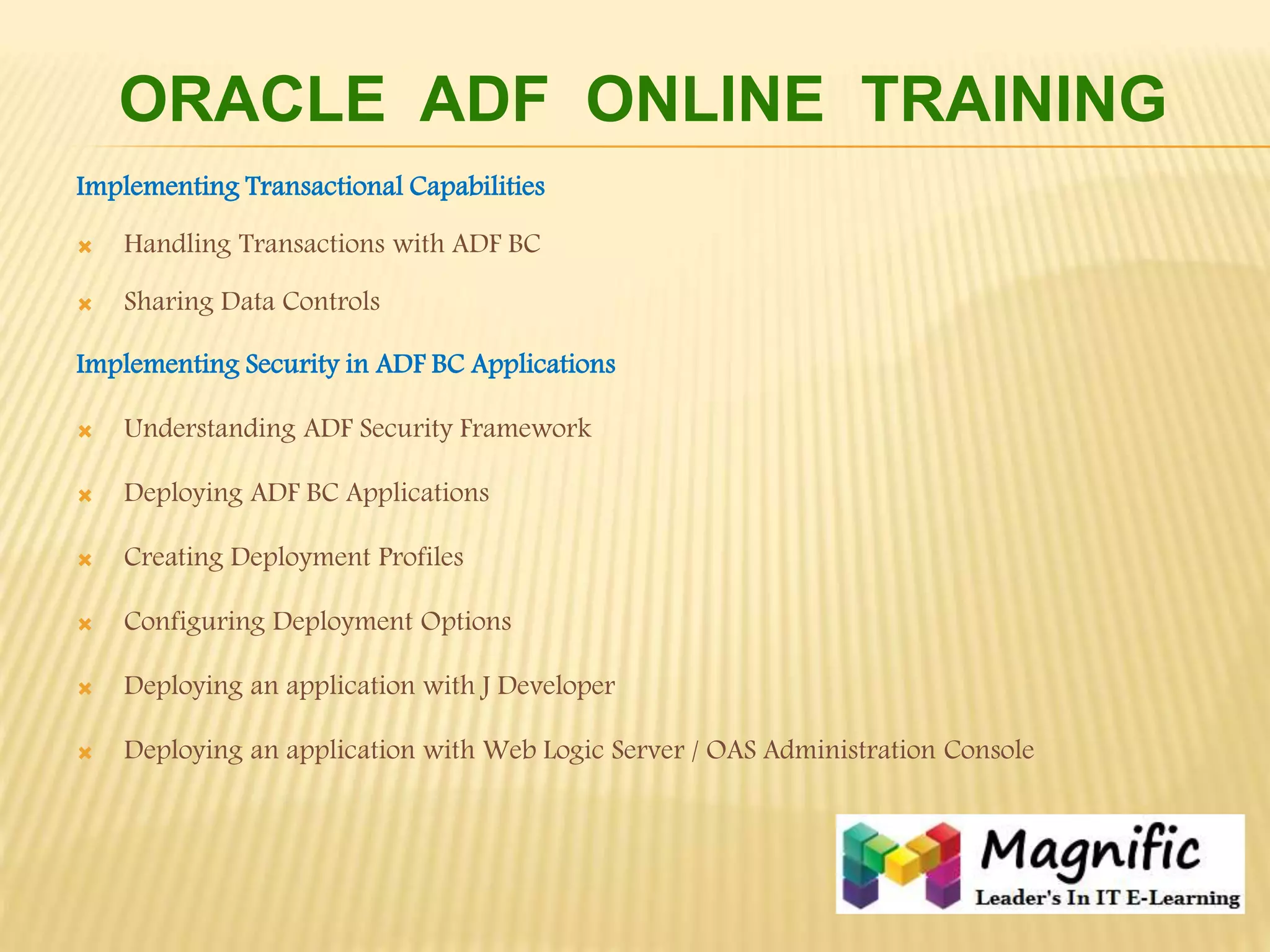 ORACLE ADF ONLINE TRAINING

Implementing Transactional Capabilities

Handling Transactions with ADF BC

Sharing Data Controls

Implementing Security in ADF BC Applications

Understanding ADF Security Framework

Deploying ADF BC Applications

Creating Deployment Profiles

Configuring Deployment Options

Deploying an application with J Developer

Deploying an application with Web Logic Server / OAS Administration Console

Magnific
Leader's In IT E-Learning